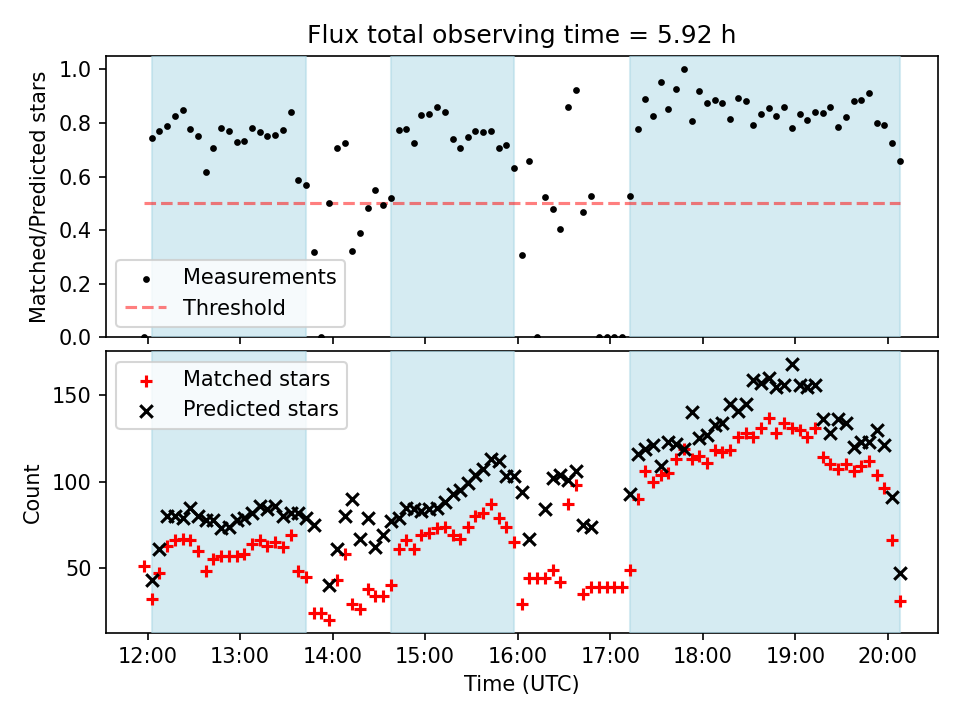 Flux total observing time = 5.92 h

Matched/Predicted stars

1.0
0.8
0.6
0.4
0.2
0.0

Measurements
Threshold

Count

150
100
50

Matched stars
Predicted stars

12:00 13:00 14:00 15:00 16:00 17:00 18:00 19:00 20:00

Time (UTC)